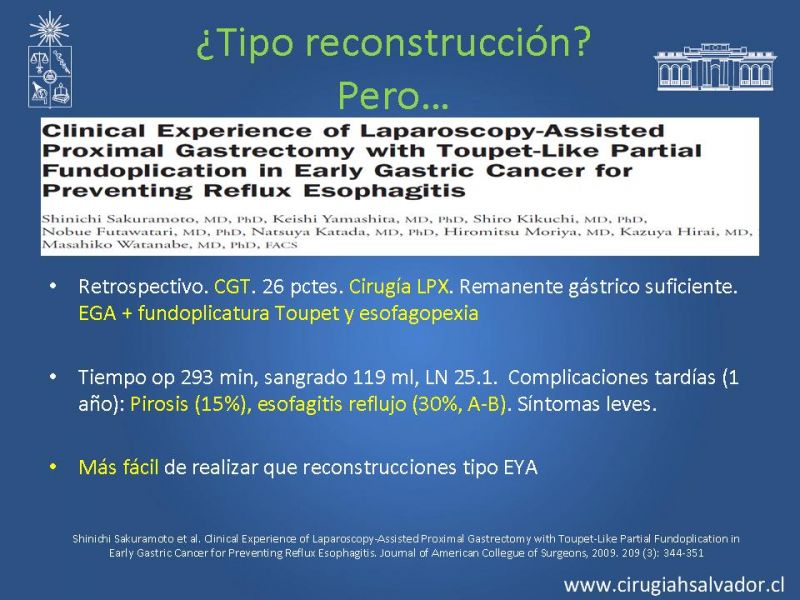 ¿Tipo reconstrucción?
Pero…

Clinical Experience of Laparoscopy-Assisted Proximal Gastrectomy with Toupet-Like Partial Fundoplication in Early Gastric Cancer for Preventing Reflux Esophagitis

Shinichi Sakuramoto, MD, PhD, Keishi Yamashita, MD, PhD, Shiro Kikuchi, MD, PhD, Nobue Futawatari, MD, PhD, Natsuya Katada, MD, PhD, Hiromitsu Moriya, MD, Kazuya Hirai, MD, Masahiko Watanabe, MD, PhD, FACS

• Retrospectivo. CGT. 26 pctes. Cirugía LPX. Remanente gástrico suficiente. EGA + fundoplicatura Toupet y esofagopexia

• Tiempo op 293 min, sangrado 119 ml, LN 25.1. Complicaciones tardías (1 año): Pirosis (15%), esofagitis reflujo (30%, A-B). Síntomas leves.

• Más fácil de realizar que reconstrucciones tipo EYA

Shinichi Sakuramoto et al. Clinical Experience of Laparoscopy-Assisted Proximal Gastrectomy with Toupet-Like Partial Fundoplication in Early Gastric Cancer for Preventing Reflux Esophagitis. Journal of American College of Surgeons, 2009. 209 (3): 344-351

www.cirugiahsalvador.cl